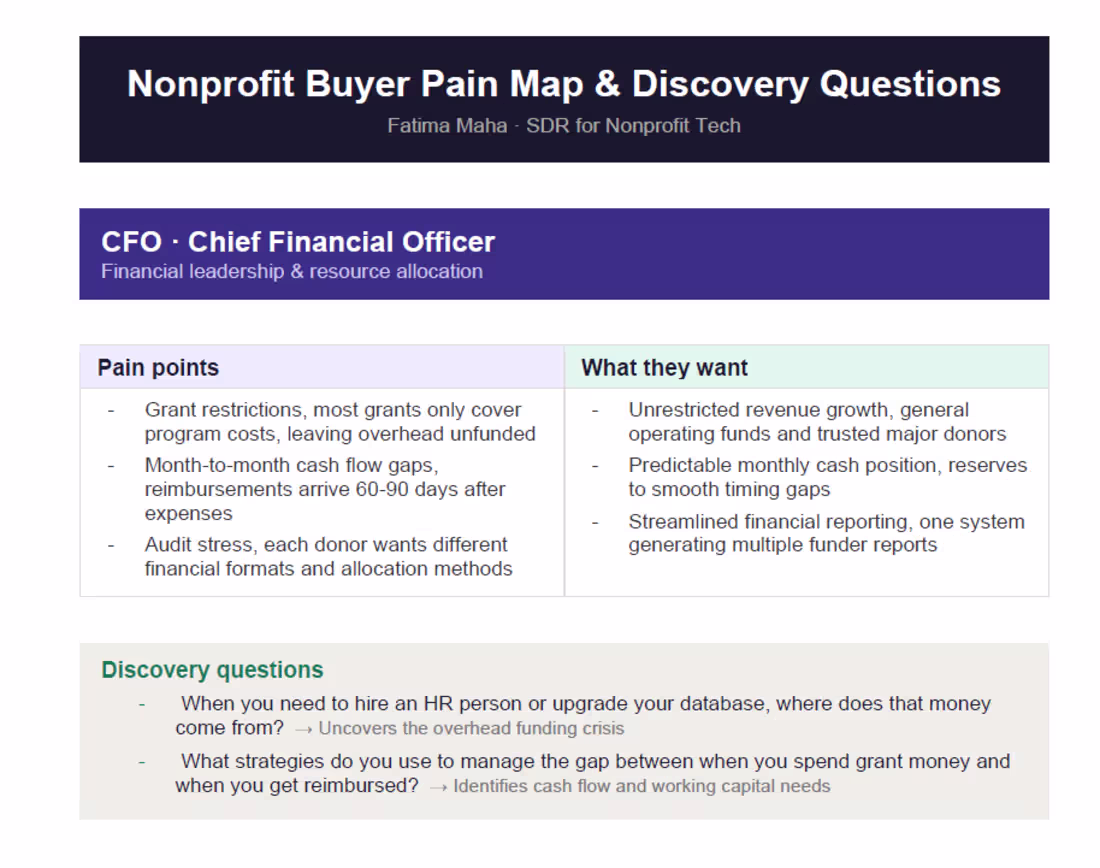 Nonprofit Buyer Pain Map & Discovery Questions
Fatima Maha · SDR for Nonprofit Tech

CFO · Chief Financial Officer
Financial leadership & resource allocation

| Pain points | What they want |
|---|---|
| - Grant restrictions, most grants only cover program costs, leaving overhead unfunded<br>- Month-to-month cash flow gaps, reimbursements arrive 60-90 days after expenses<br>- Audit stress, each donor wants different financial formats and allocation methods | - Unrestricted revenue growth, general operating funds and trusted major donors<br>- Predictable monthly cash position, reserves to smooth timing gaps<br>- Streamlined financial reporting, one system generating multiple funder reports |

Discovery questions
- When you need to hire an HR person or upgrade your database, where does that money come from? → Uncovers the overhead funding crisis
- What strategies do you use to manage the gap between when you spend grant money and when you get reimbursed? → Identifies cash flow and working capital needs